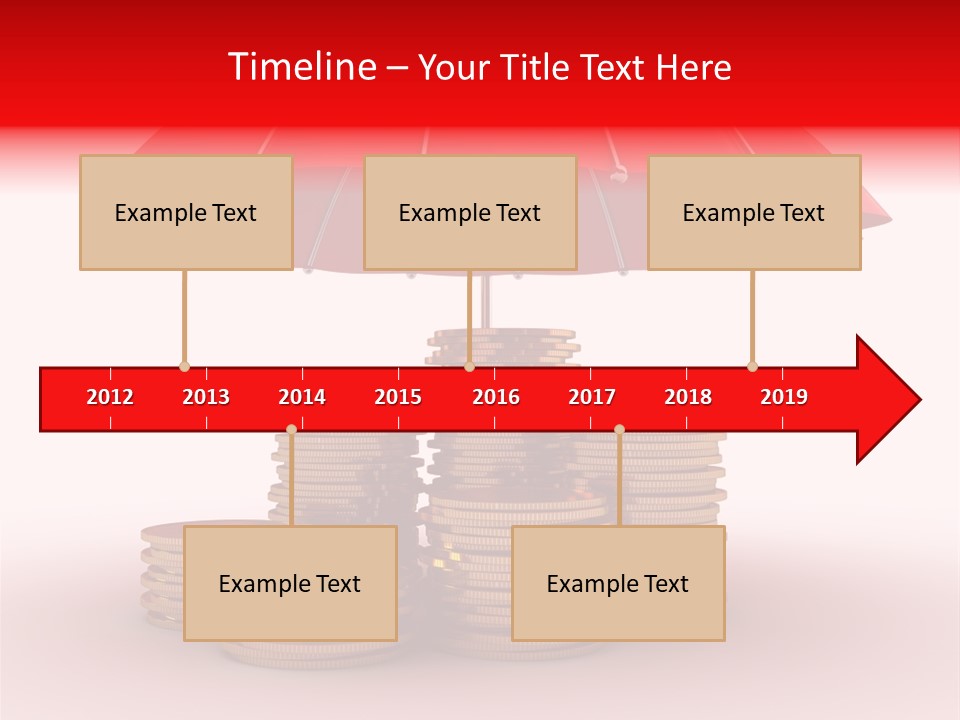 Timeline – Your Title Text Here

Example Text

Example Text

Example Text

2012 2013 2014 2015 2016 2017 2018 2019

Example Text

Example Text